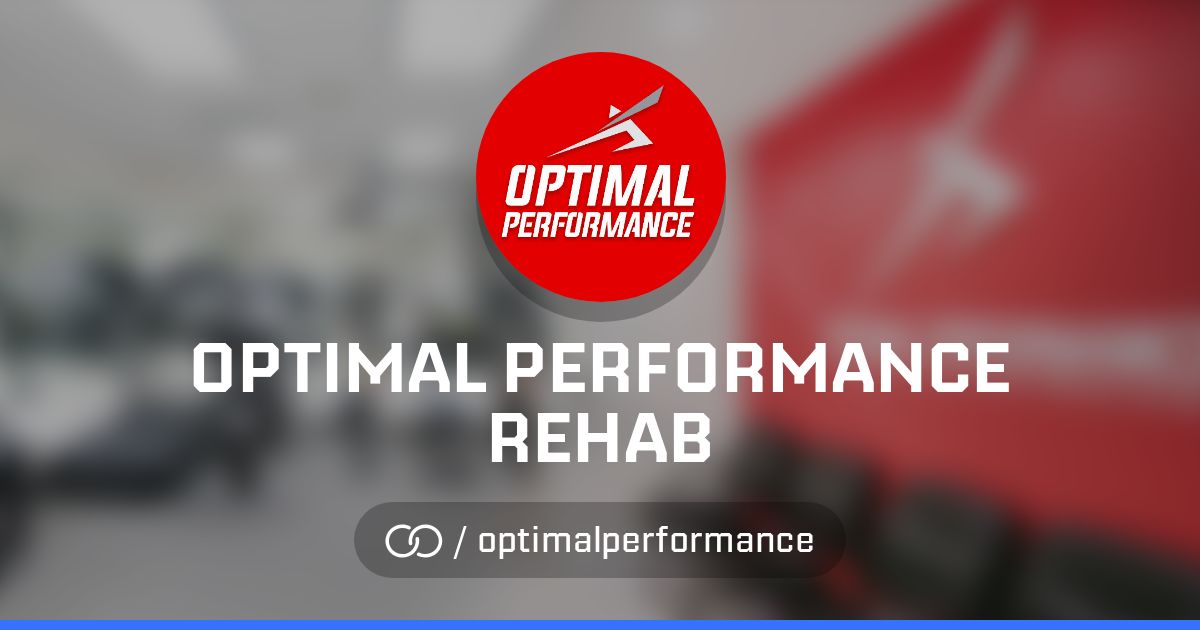 OPTIMAL PERFORMANCE

OPTIMAL PERFORMANCE REHAB

/ optimalperformance